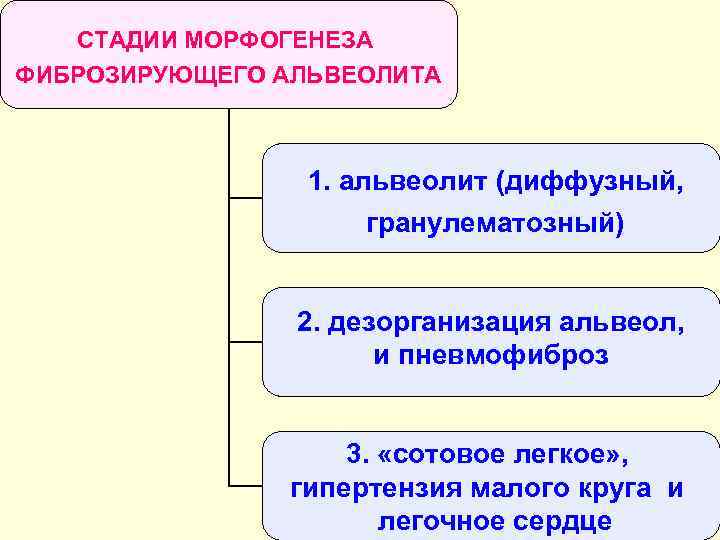 СТАДИИ МОРФОГЕНЕЗА ФИБРОЗИРУЮЩЕГО АЛЬВЕОЛИТА

1. альвеолит (диффузный, гранулематозный)

2. дезорганизация альвеол, и пневмофиброз

3. «сотовое легкое», гипертензия малого круга и легочное сердце